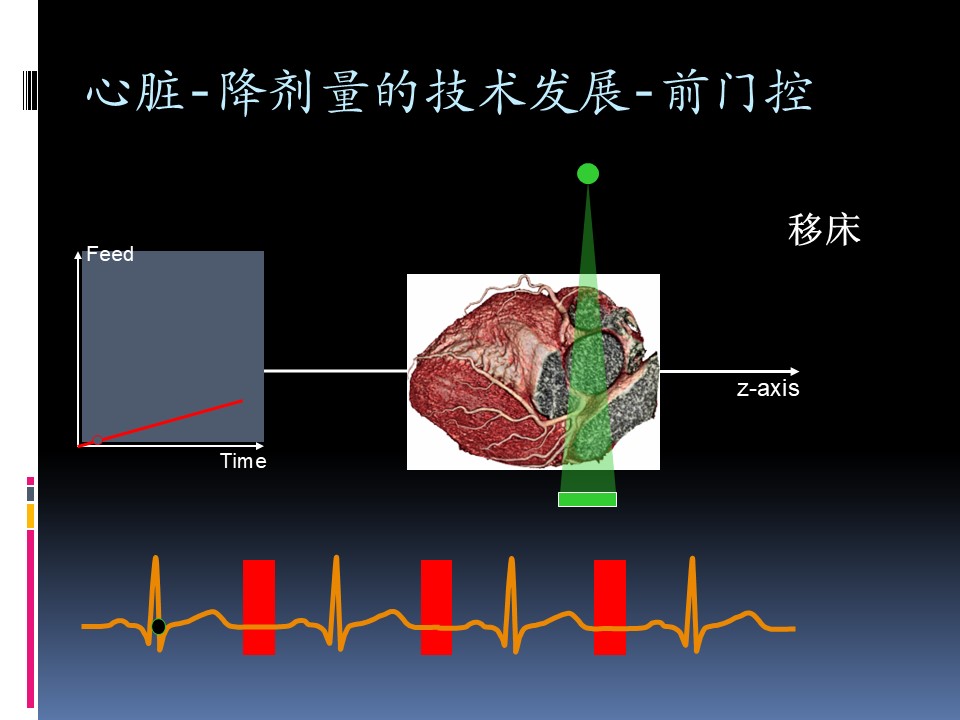 心脏-降剂量的技术发展-前门控

移床

Feed

Time

z-axis